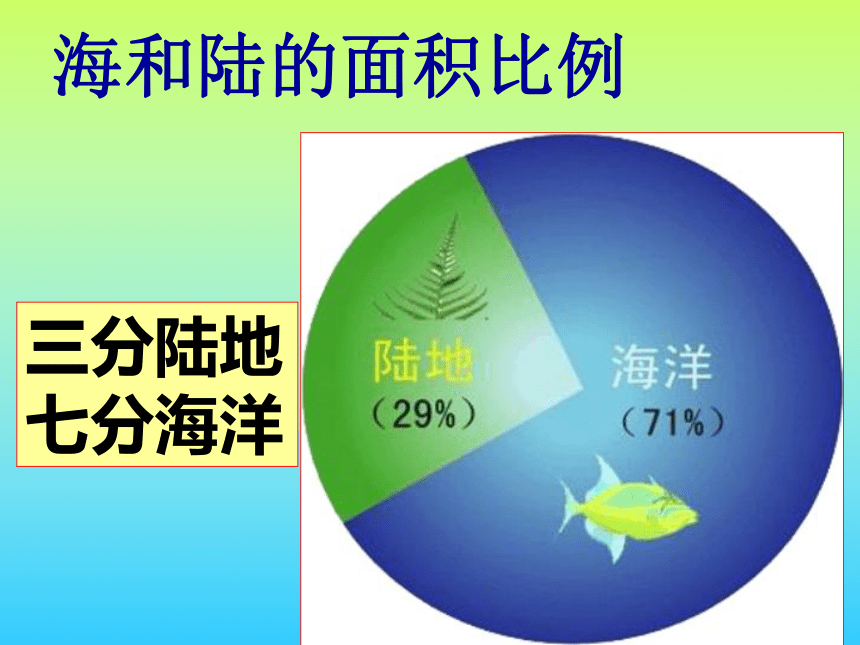 海和陆的面积比例

三分陆地
七分海洋

陆地
（29%）

海洋
（71%）